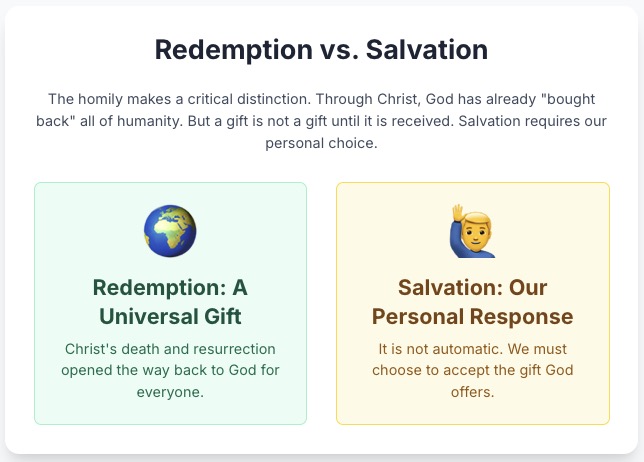 Redemption vs. Salvation

The homily makes a critical distinction. Through Christ, God has already "bought back" all of humanity. But a gift is not a gift until it is received. Salvation requires our personal choice.

Redemption: A Universal Gift

Christ's death and resurrection opened the way back to God for everyone.

Salvation: Our Personal Response

It is not automatic. We must choose to accept the gift God offers.